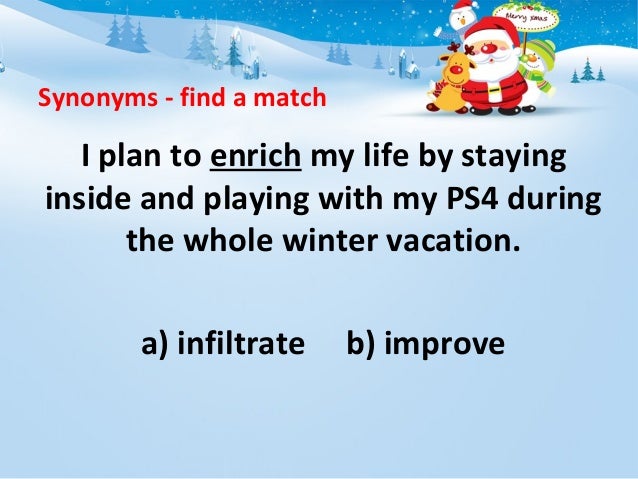 Merry xmas

Synonyms - find a match

I plan to enrich my life by staying inside and playing with my PS4 during the whole winter vacation.

a) infiltrate b) improve